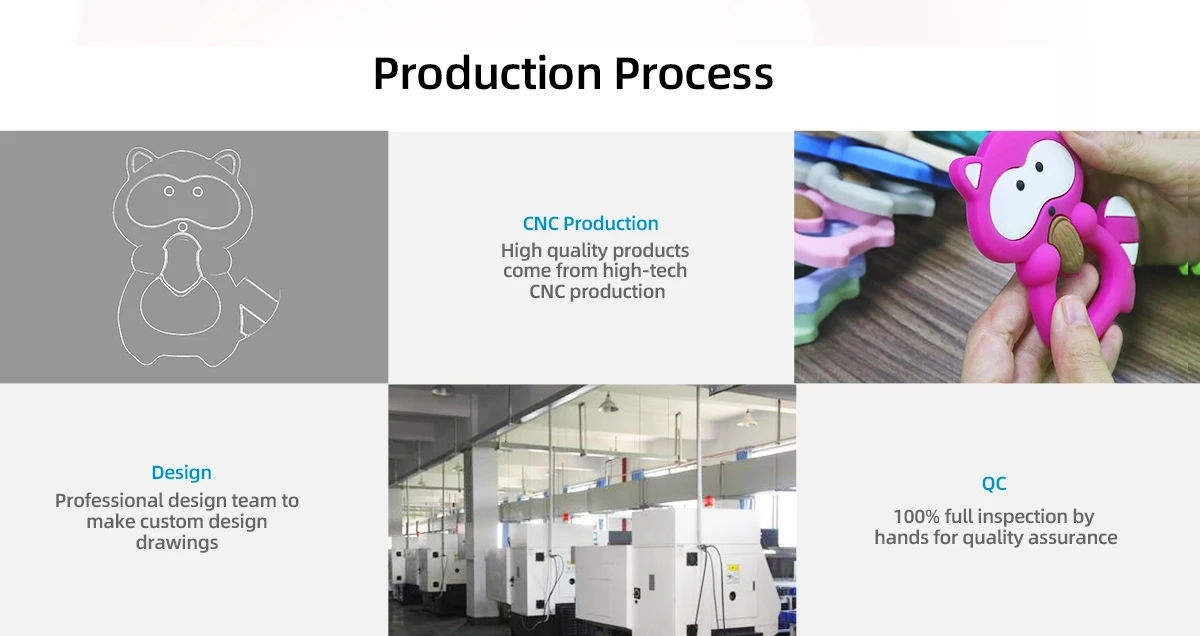 Production Process

CNC Production
High quality products come from high-tech CNC production

Design
Professional design team to make custom design drawings

QC
100% full inspection by hands for quality assurance